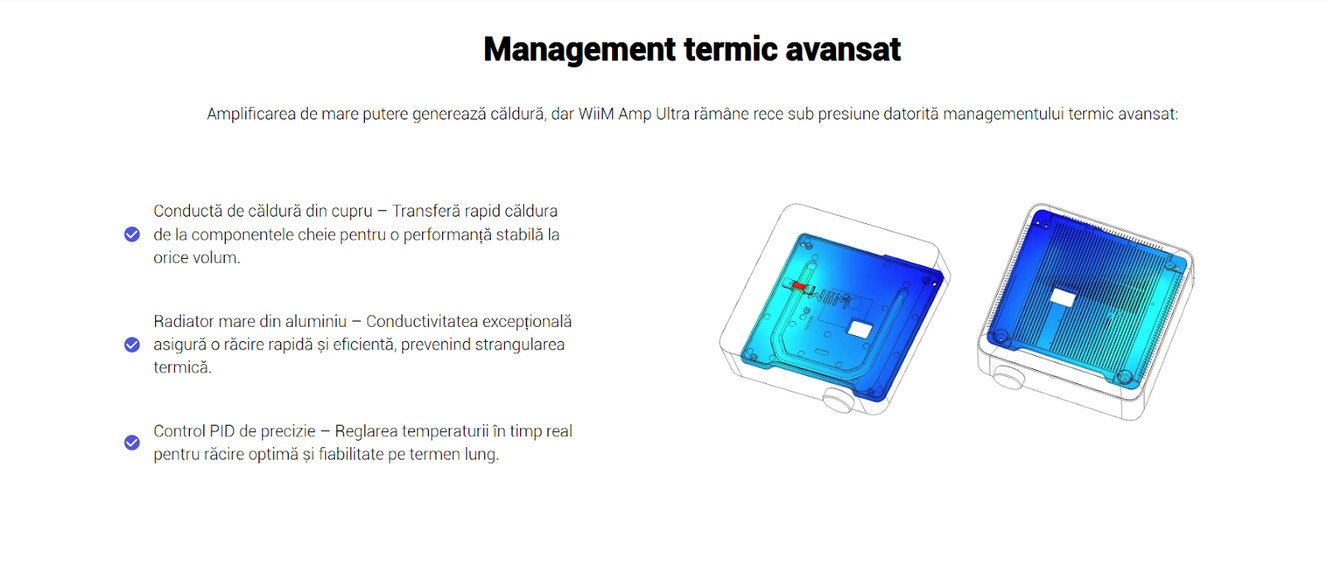 Management termic avansat

Amplificarea de mare putere generează căldură, dar WiiM Amp Ultra rămâne rece sub presiune datorită managementului termic avansat:

Conductă de căldură din cupru – Transferă rapid căldura de la componentele cheie pentru o performanță stabilă la orice volum.

Radiator mare din aluminiu – Conductivitatea excepțională asigură o răcire rapidă și eficientă, prevenind strangularea termică.

Control PID de precizie – Reglarea temperaturii în timp real pentru răcire optimă și fiabilitate pe termen lung.